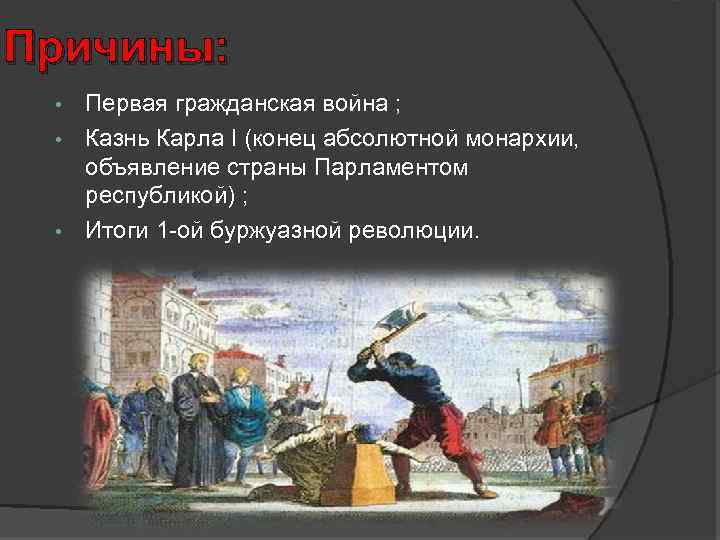 Причины:

• Первая гражданская война ;
• Казнь Карла I (конец абсолютной монархии, объявление страны Парламентом республикой) ;
• Итоги 1-ой буржуазной революции.